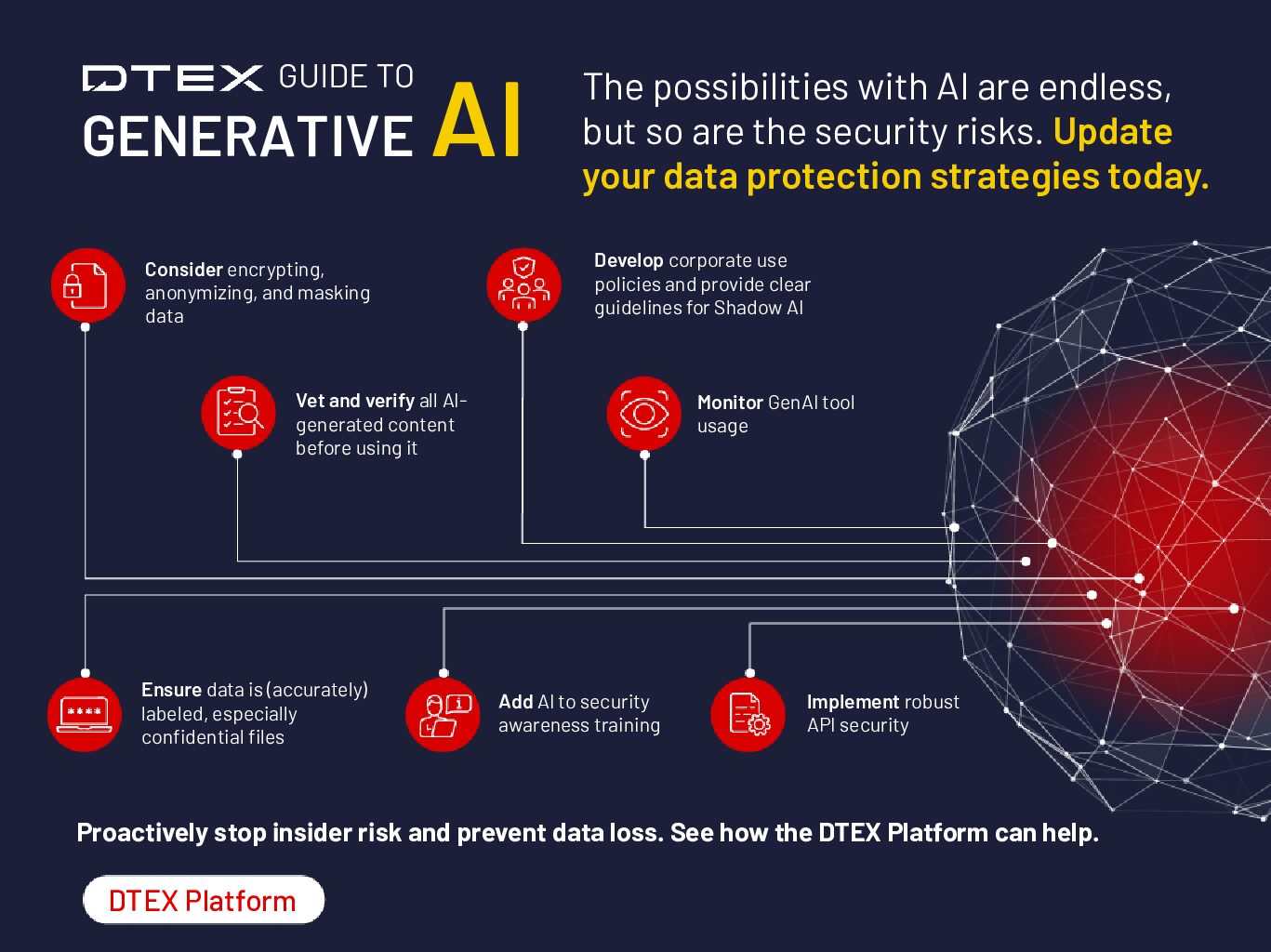 DTEX GUIDE TO GENERATIVE AI

The possibilities with AI are endless, but so are the security risks. Update your data protection strategies today.

Consider encrypting, anonymizing, and masking data

Develop corporate use policies and provide clear guidelines for Shadow AI

Vet and verify all AI-generated content before using it

Monitor GenAI tool usage

Ensure data is (accurately) labeled, especially confidential files

Add AI to security awareness training

Implement robust API security

Proactively stop insider risk and prevent data loss. See how the DTEX Platform can help.

DTEX Platform